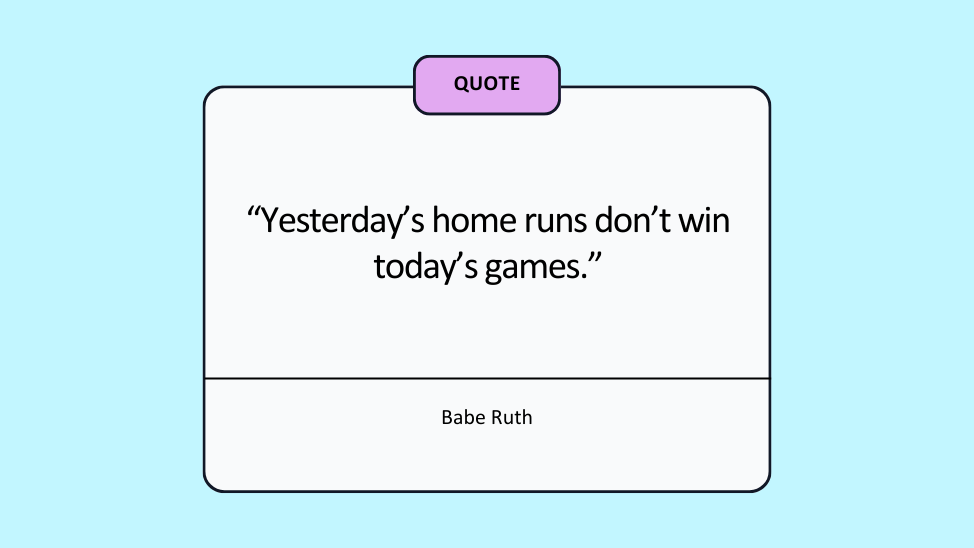 QUOTE

“Yesterday’s home runs don’t win today’s games.”

Babe Ruth